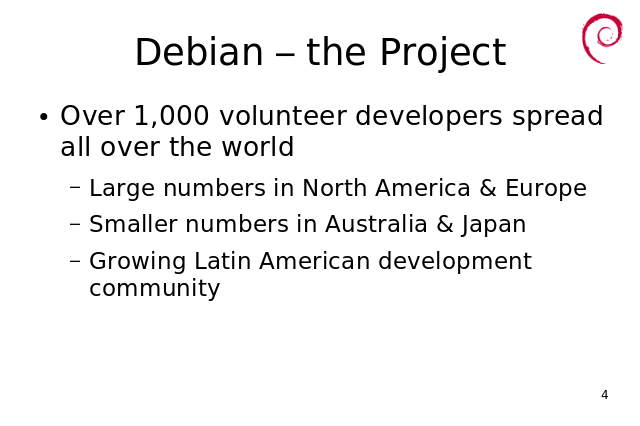 Debian – the Project

• Over 1,000 volunteer developers spread all over the world

– Large numbers in North America & Europe

– Smaller numbers in Australia & Japan

– Growing Latin American development community

4